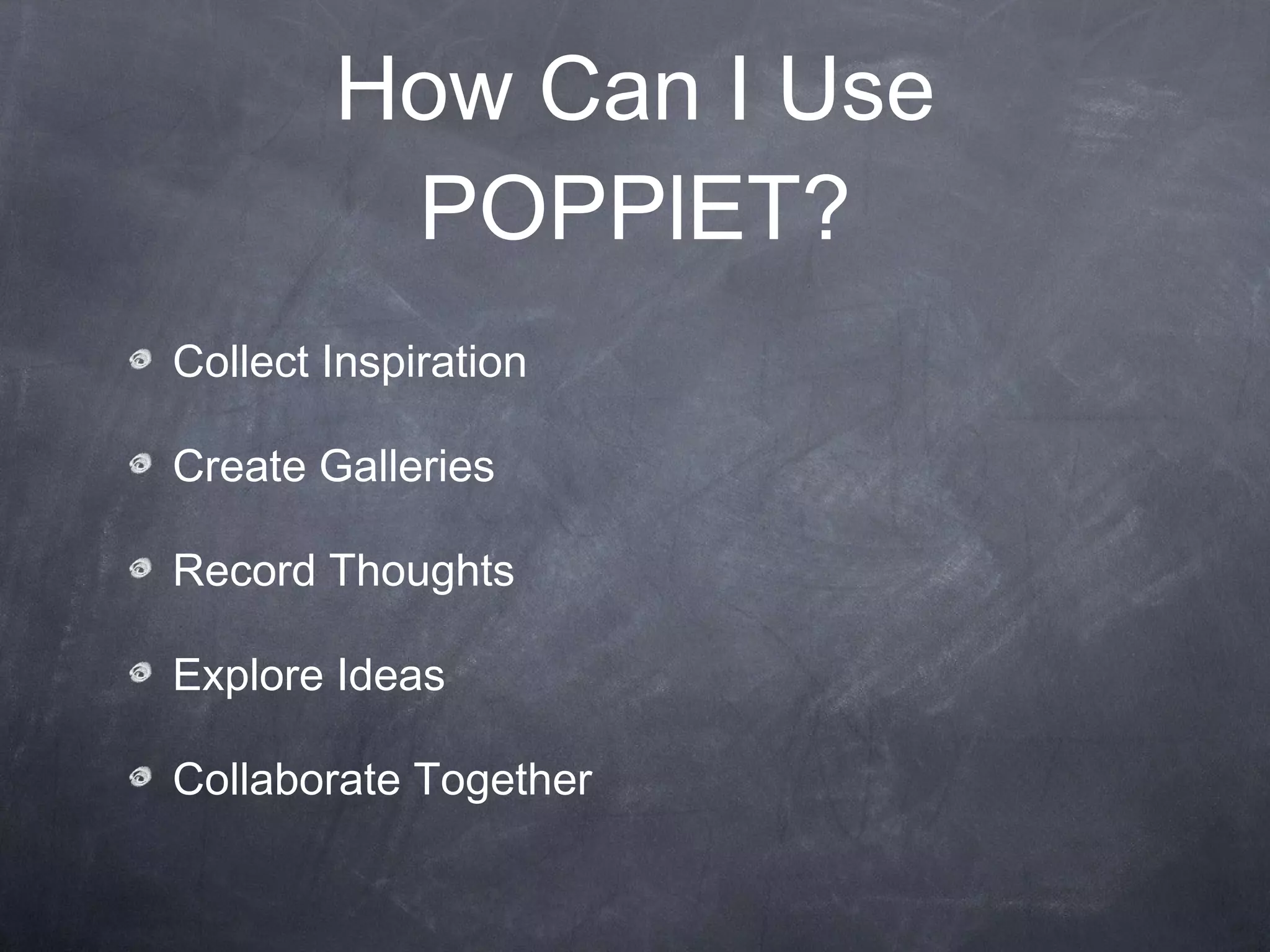 How Can I Use POPPIET?

Collect Inspiration

Create Galleries

Record Thoughts

Explore Ideas

Collaborate Together